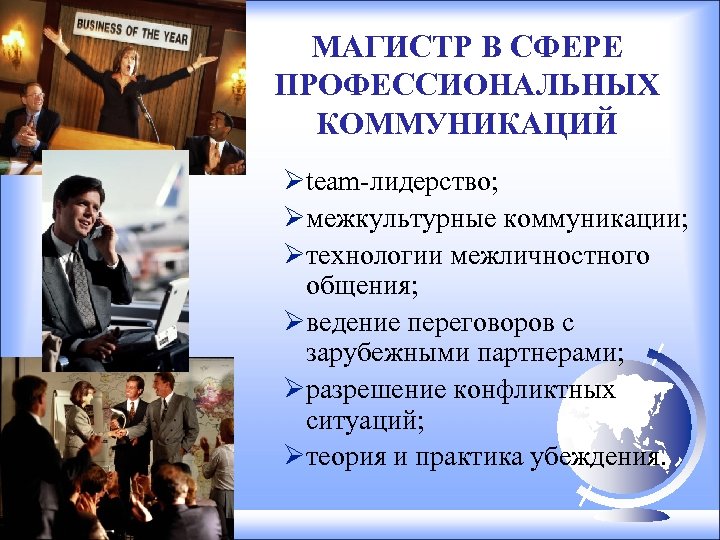 BUSINESS OF THE YEAR

МАГИСТР В СФЕРЕ ПРОФЕССИОНАЛЬНЫХ КОММУНИКАЦИЙ

➢team-лидерство;
➢межкультурные коммуникации;
➢технологии межличностного общения;
➢ведение переговоров с зарубежными партнерами;
➢разрешение конфликтных ситуаций;
➢теория и практика убеждения.